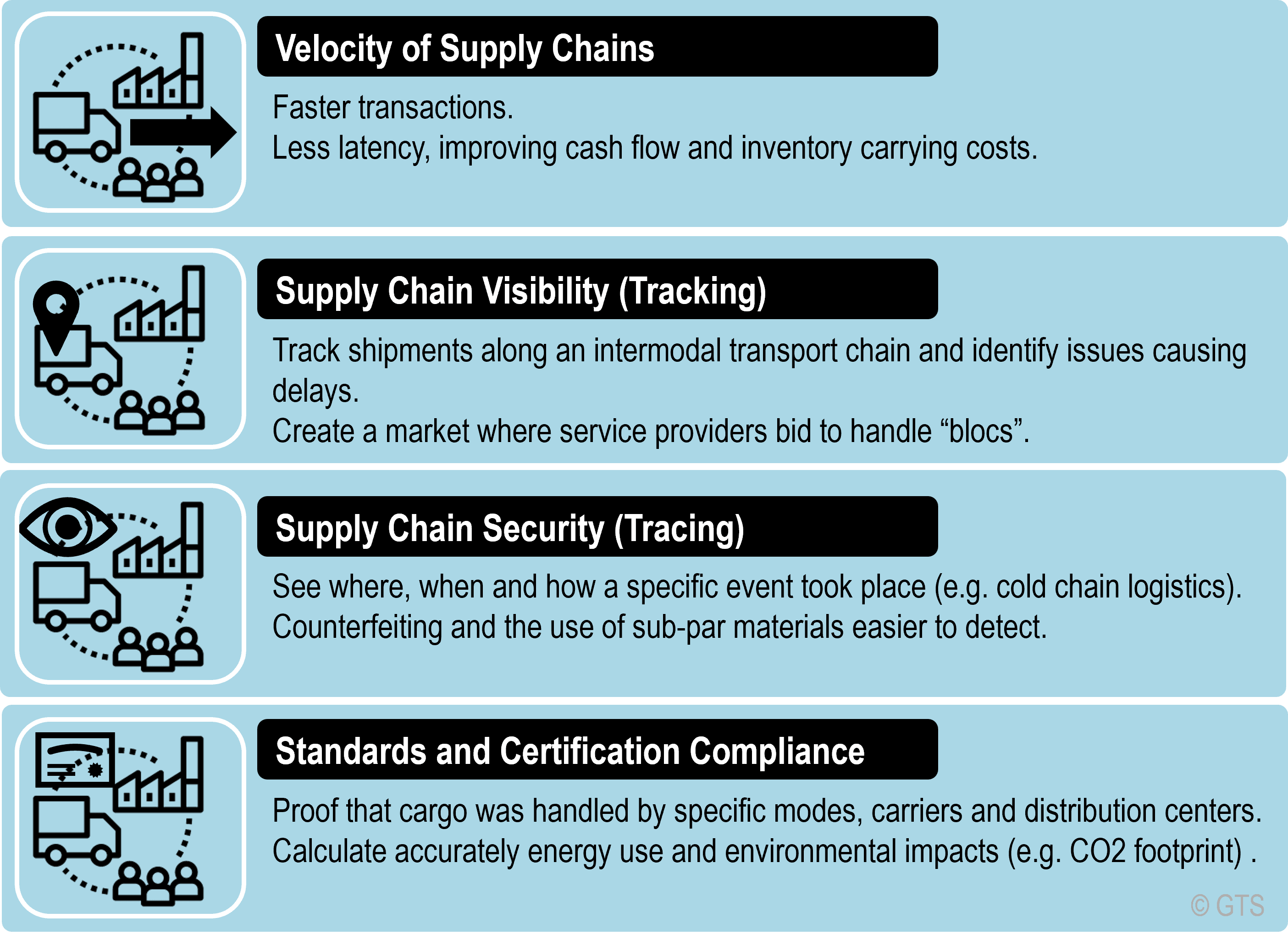 Velocity of Supply Chains

Faster transactions.
Less latency, improving cash flow and inventory carrying costs.

Supply Chain Visibility (Tracking)

Track shipments along an intermodal transport chain and identify issues causing delays.
Create a market where service providers bid to handle “blocs”.

Supply Chain Security (Tracing)

See where, when and how a specific event took place (e.g. cold chain logistics).
Counterfeiting and the use of sub-par materials easier to detect.

Standards and Certification Compliance

Proof that cargo was handled by specific modes, carriers and distribution centers.
Calculate accurately energy use and environmental impacts (e.g. CO2 footprint) .

© GTS